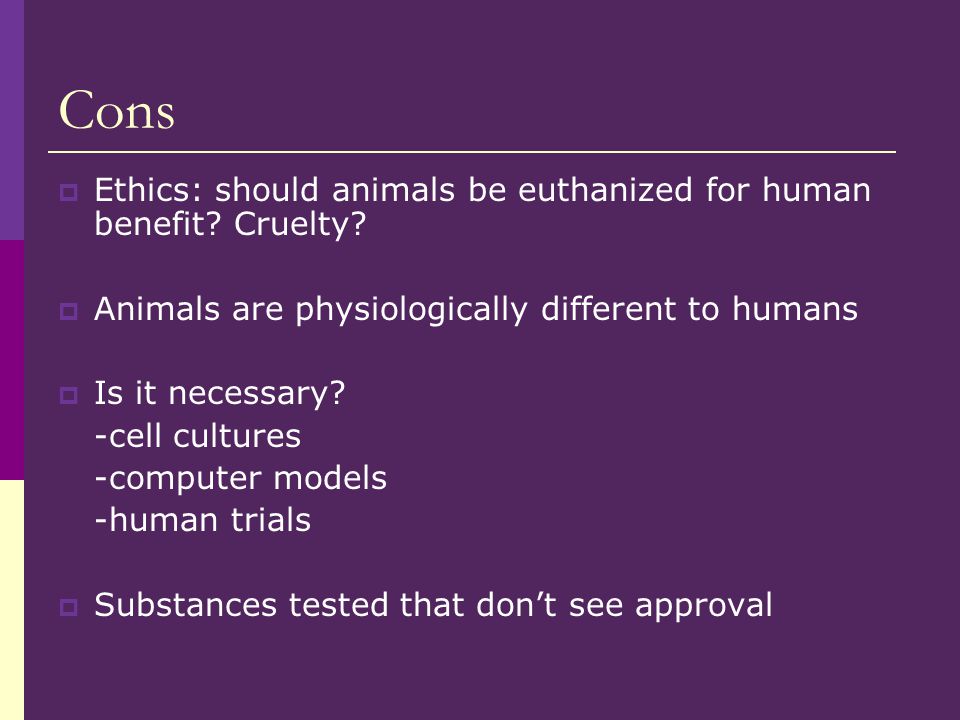 Cons

Ethics: should animals be euthanized for human benefit? Cruelty?

Animals are physiologically different to humans

Is it necessary?
-cell cultures
-computer models
-human trials

Substances tested that don’t see approval